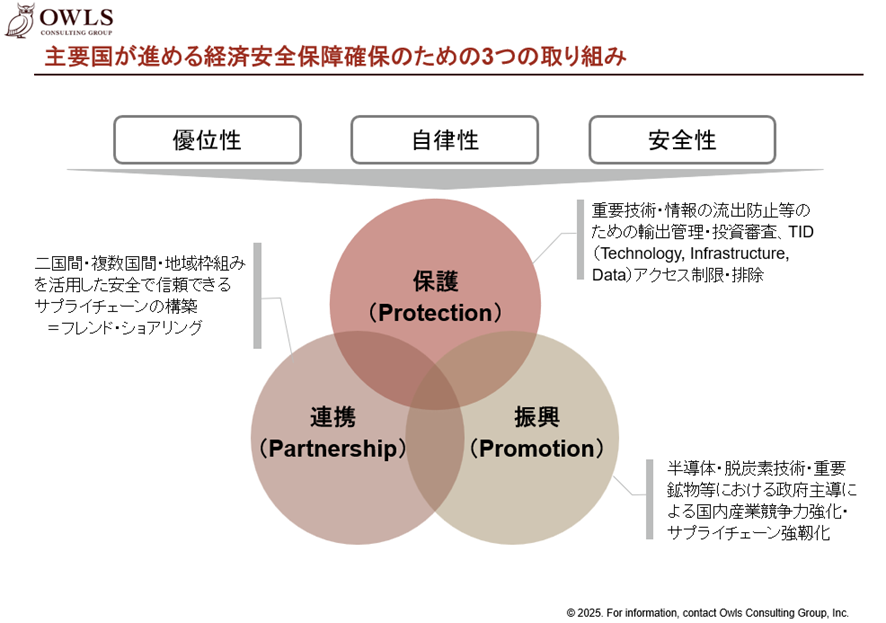 OWLS
CONSULTING GROUP

主要国が進める経済安全保障確保のための3つの取り組み

優位性

自律性

安全性

重要技術・情報の流出防止等のための輸出管理・投資審査、TID（Technology, Infrastructure, Data）アクセス制限・排除

二国間・複数国間・地域枠組みを活用した安全で信頼できるサプライチェーンの構築
＝フレンド・ショアリング

保護
（Protection）

連携
（Partnership）

振興
（Promotion）

半導体・脱炭素技術・重要鉱物等における政府主導による国内産業競争力強化・サプライチェーン強靭化

© 2025. For information, contact Owls Consulting Group, Inc.